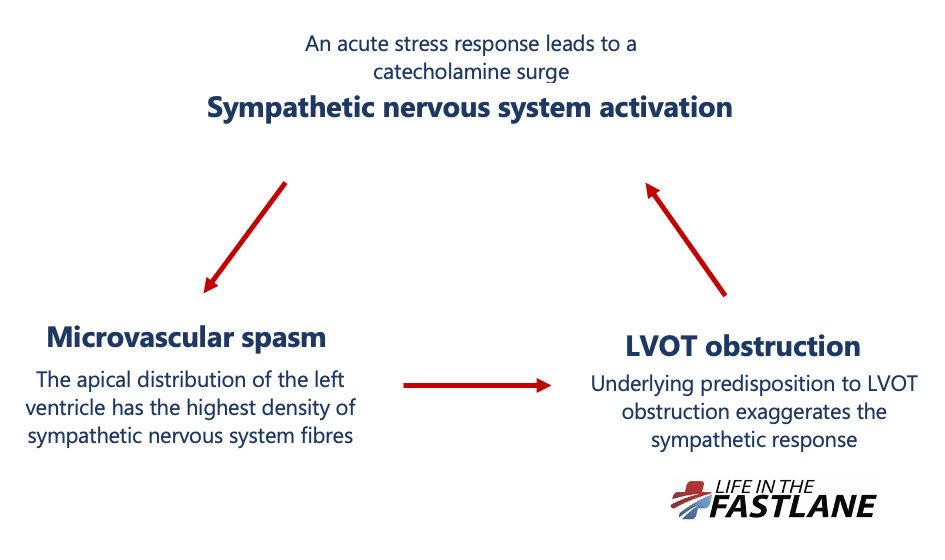 An acute stress response leads to a catecholamine surge

**Sympathetic nervous system activation**

**Microvascular spasm**

The apical distribution of the left ventricle has the highest density of sympathetic nervous system fibres

**LVOT obstruction**

Underlying predisposition to LVOT obstruction exaggerates the sympathetic response

LIFE IN THE FASTLANE